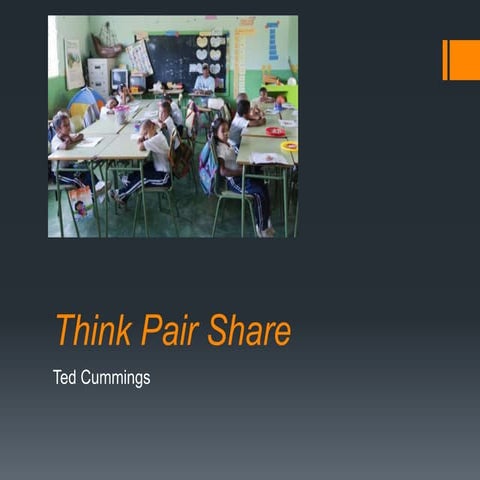 Think Pair Share

Ted Cummings